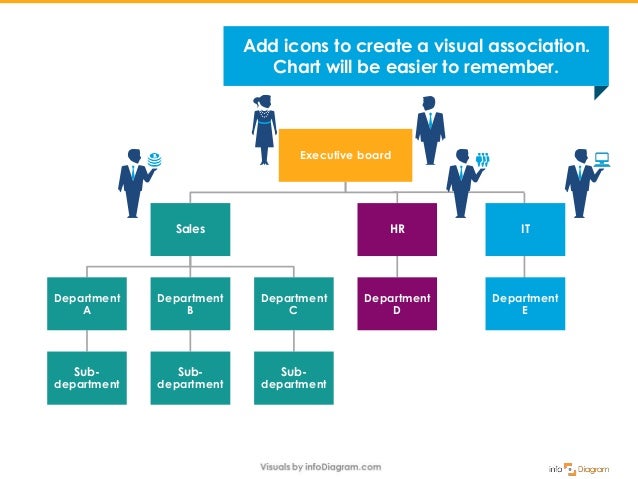 Add icons to create a visual association. Chart will be easier to remember.

Executive board

Sales

HR

IT

Department A

Department B

Department C

Department D

Department E

Sub-department

Sub-department

Sub-department

Visuals by infoDiagram.com

info Diagram